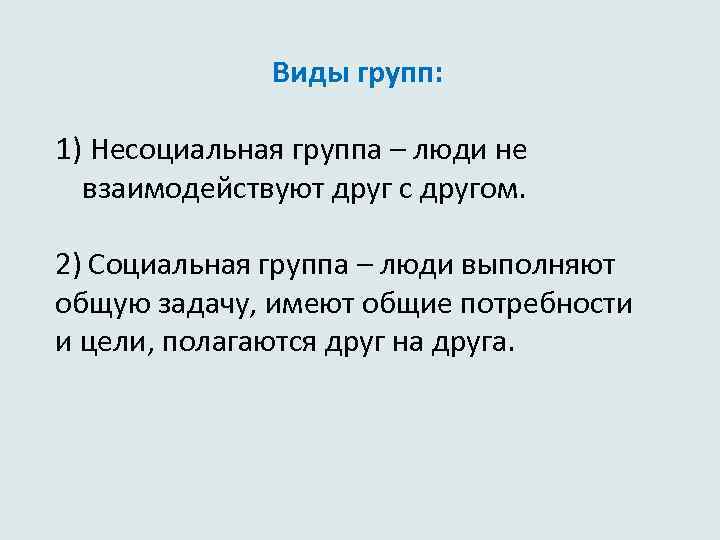 Виды групп:

1) Несоциальная группа – люди не взаимодействуют друг с другом.

2) Социальная группа – люди выполняют общую задачу, имеют общие потребности и цели, полагаются друг на друга.